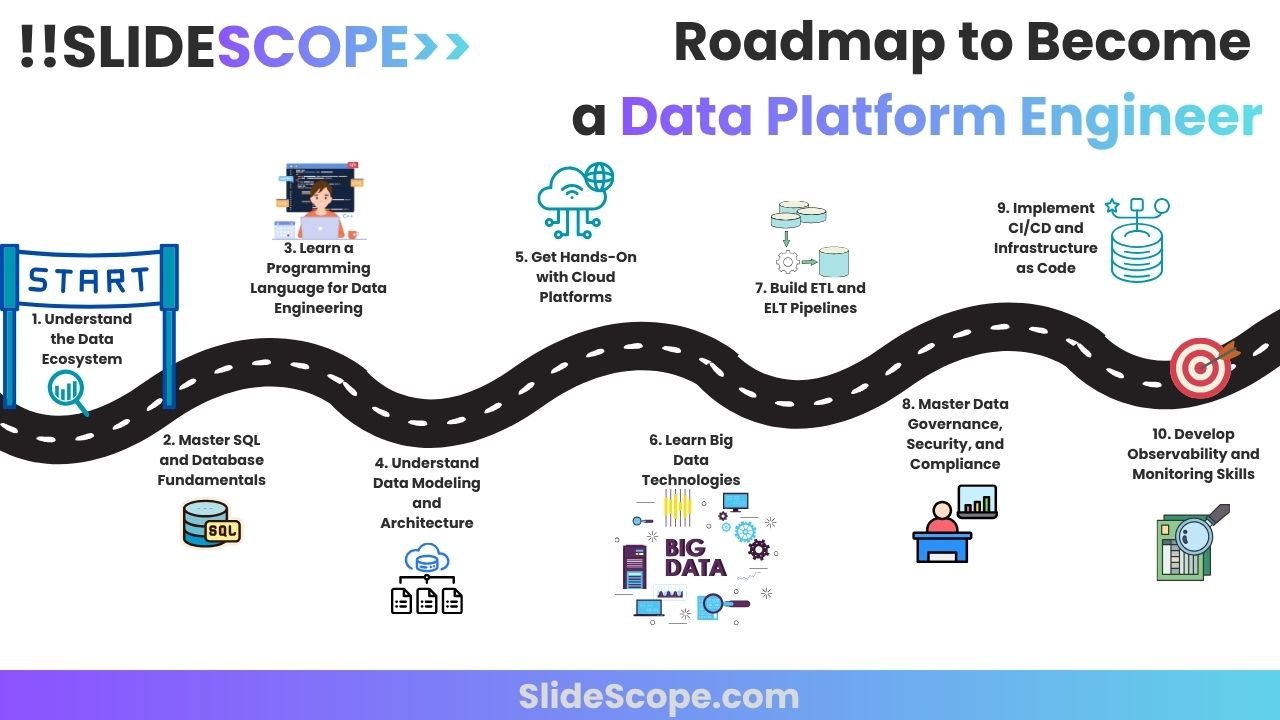 !!SLIDESCOPE>>

Roadmap to Become a Data Platform Engineer

START

1. Understand the Data Ecosystem

2. Master SQL and Database Fundamentals

SQL

3. Learn a Programming Language for Data Engineering

4. Understand Data Modeling and Architecture

5. Get Hands-On with Cloud Platforms

6. Learn Big Data Technologies

BIG DATA

7. Build ETL and ELT Pipelines

8. Master Data Governance, Security, and Compliance

9. Implement CI/CD and Infrastructure as Code

10. Develop Observability and Monitoring Skills

SlideScope.com